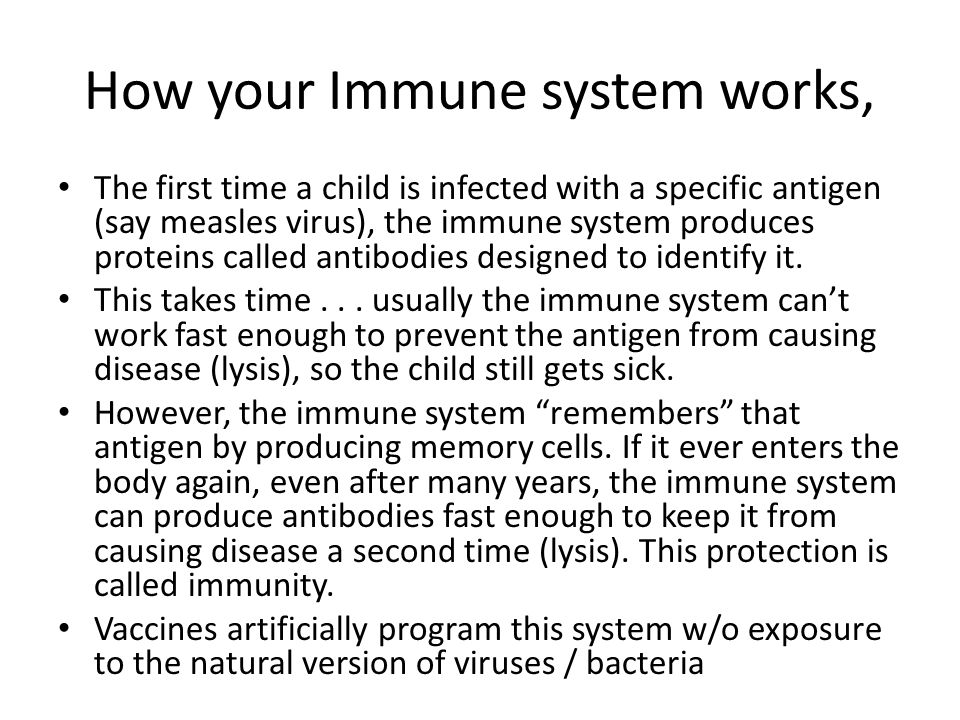 How your Immune system works,

• The first time a child is infected with a specific antigen (say measles virus), the immune system produces proteins called antibodies designed to identify it.
• This takes time . . . usually the immune system can’t work fast enough to prevent the antigen from causing disease (lysis), so the child still gets sick.
• However, the immune system “remembers” that antigen by producing memory cells. If it ever enters the body again, even after many years, the immune system can produce antibodies fast enough to keep it from causing disease a second time (lysis). This protection is called immunity.
• Vaccines artificially program this system w/o exposure to the natural version of viruses / bacteria